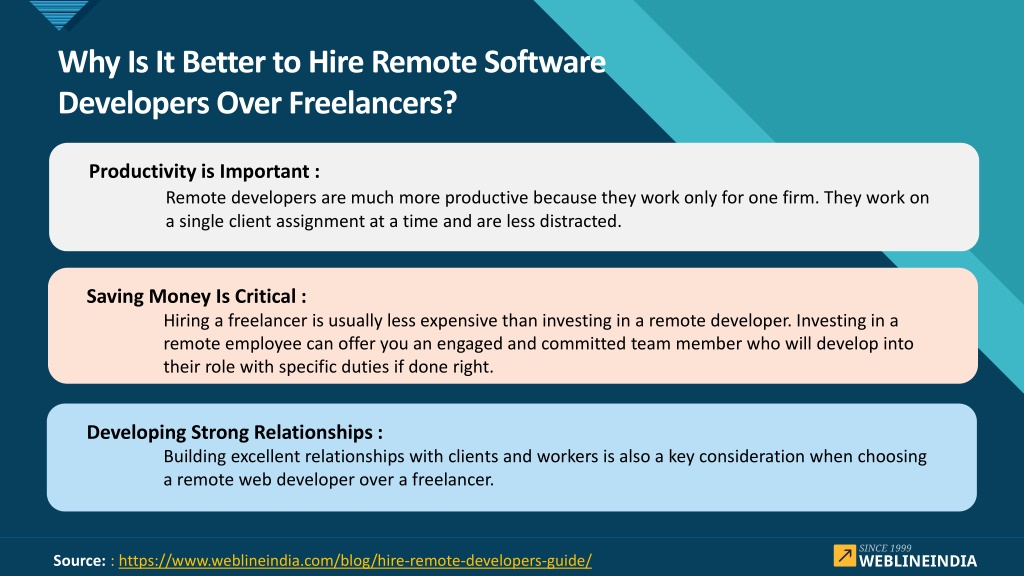 Why Is It Better to Hire Remote Software Developers Over Freelancers?

Productivity is Important :
Remote developers are much more productive because they work only for one firm. They work on a single client assignment at a time and are less distracted.

Saving Money Is Critical :
Hiring a freelancer is usually less expensive than investing in a remote developer. Investing in a remote employee can offer you an engaged and committed team member who will develop into their role with specific duties if done right.

Developing Strong Relationships :
Building excellent relationships with clients and workers is also a key consideration when choosing a remote web developer over a freelancer.

Source: : https://www.weblineindia.com/blog/hire-remote-developers-guide/

SINCE 1999
WEBLINEINDIA